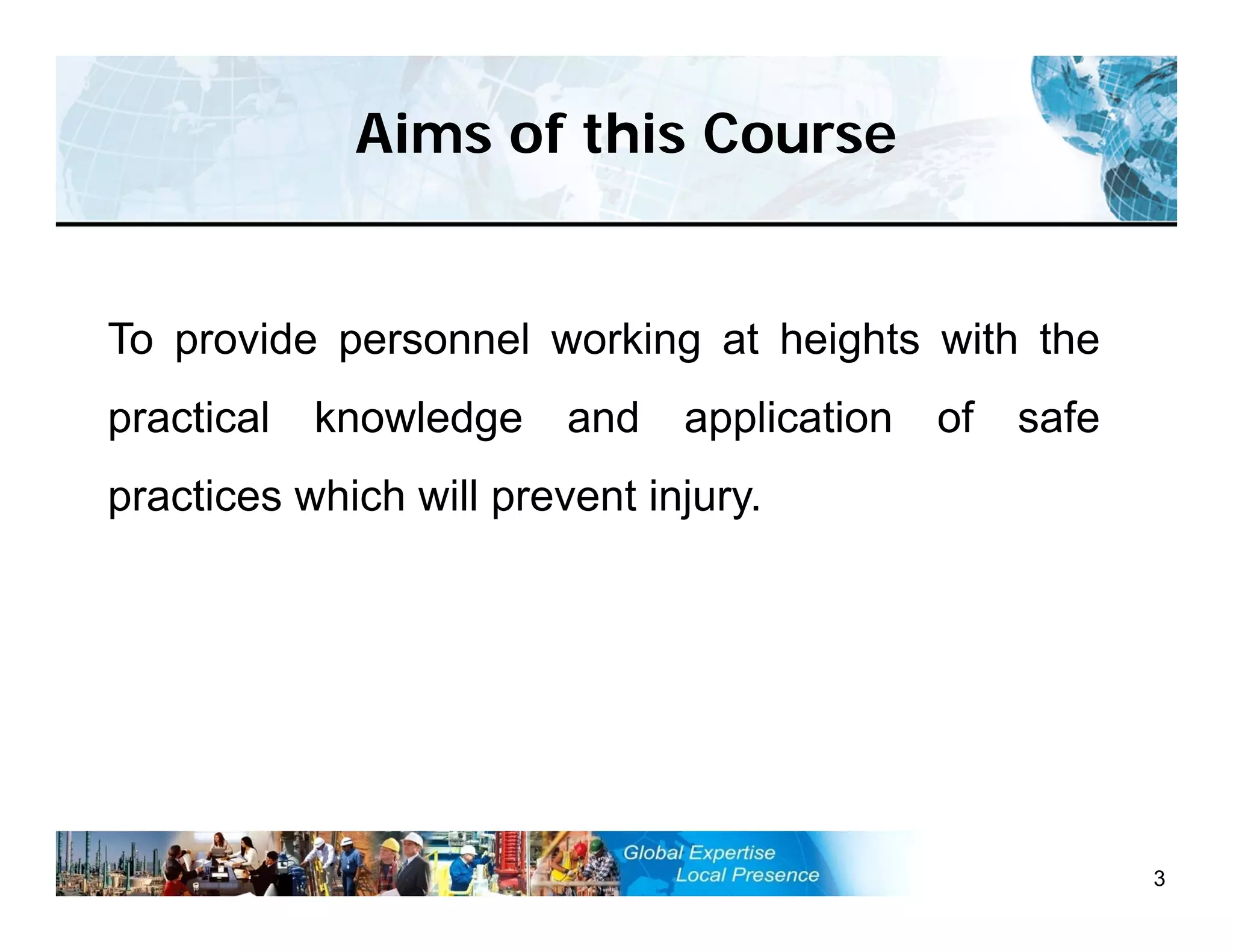 Aims of this Course

To provide personnel working at heights with the practical knowledge and application of safe practices which will prevent injury.

Global Expertise
Local Presence

3